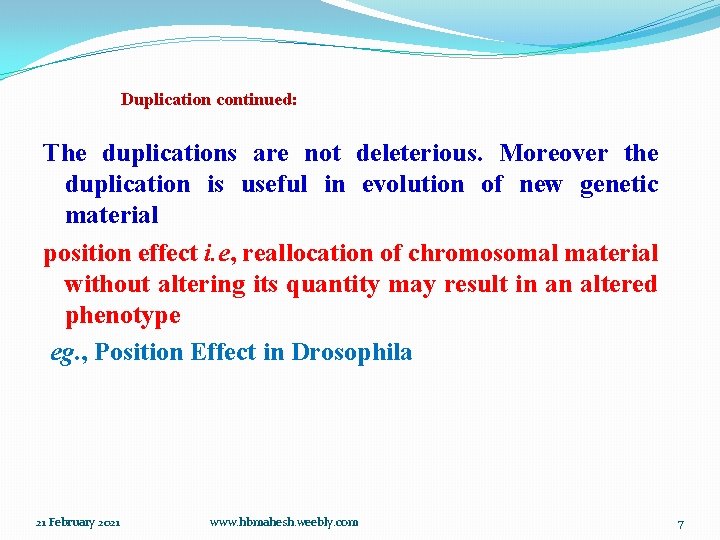 Duplication continued:

The duplications are not deleterious. Moreover the duplication is useful in evolution of new genetic material

position effect i.e, reallocation of chromosomal material without altering its quantity may result in an altered phenotype

eg., Position Effect in Drosophila

21 February 2021

www.hbmahesh.weebly.com

7